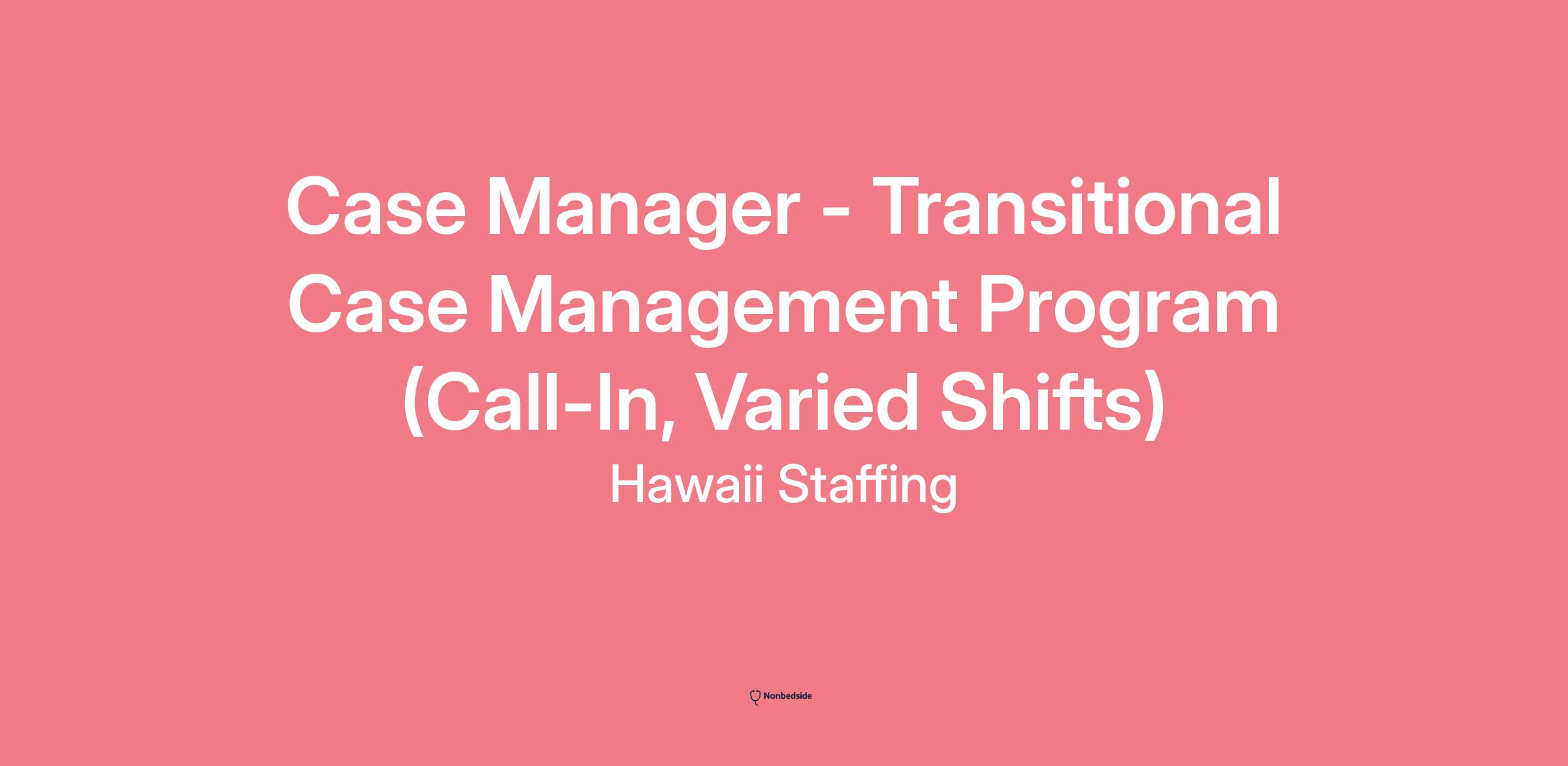 Case Manager - Transitional Case Management Program (Call-In, Varied Shifts)

Hawaii Staffing

Nonbedside